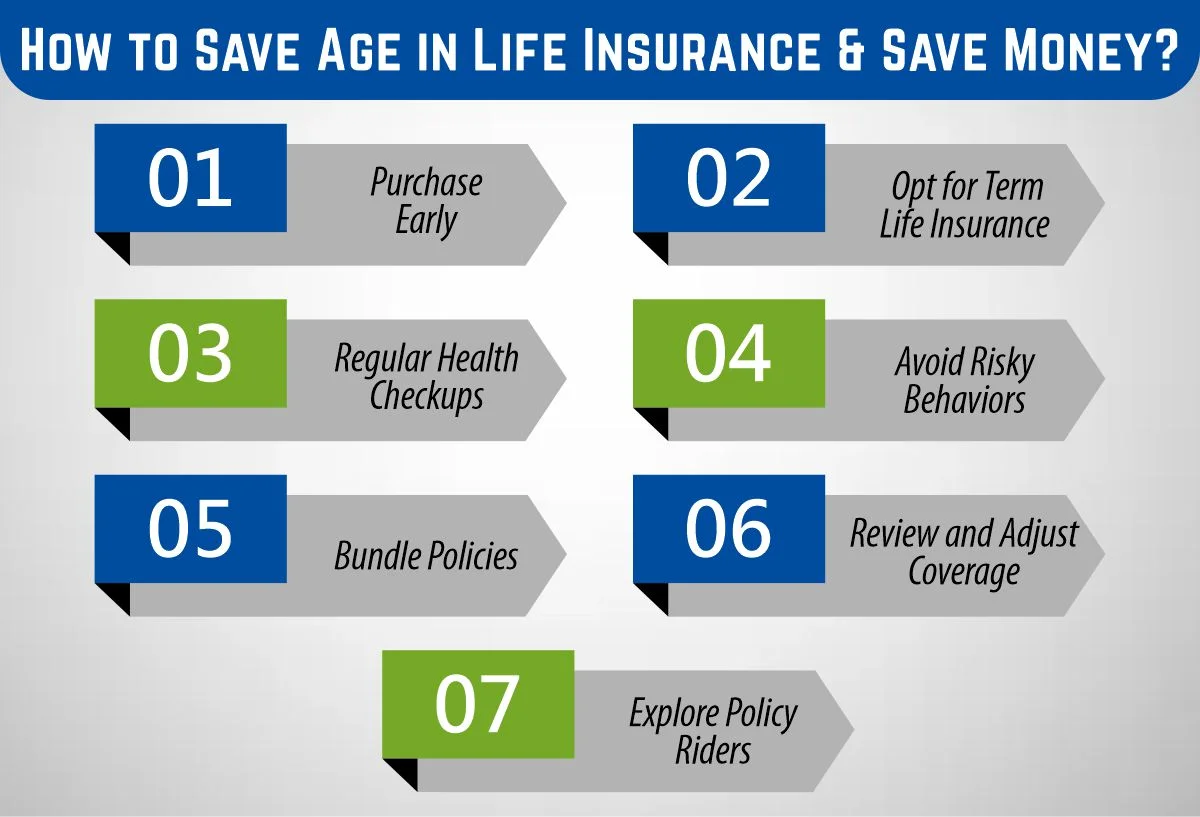 How to Save Age in Life Insurance & Save Money?

01 Purchase Early

02 Opt for Term Life Insurance

03 Regular Health Checkups

04 Avoid Risky Behaviors

05 Bundle Policies

06 Review and Adjust Coverage

07 Explore Policy Riders